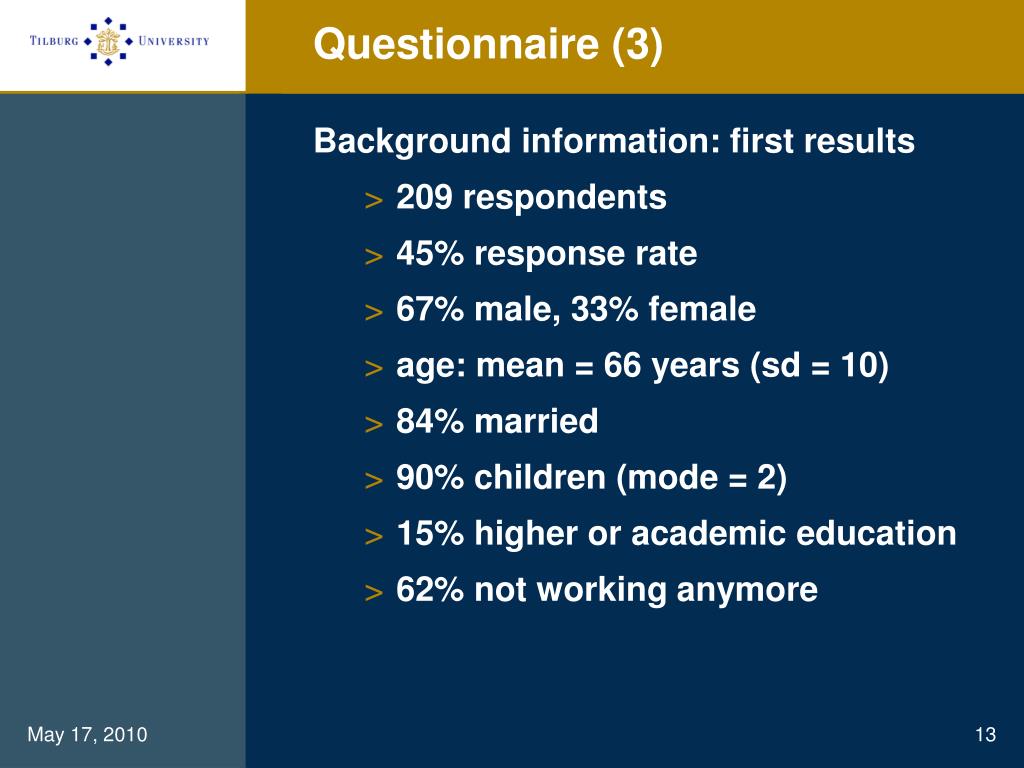 TILBURG UNIVERSITY

Questionnaire (3)

Background information: first results

> 209 respondents

> 45% response rate

> 67% male, 33% female

> age: mean = 66 years (sd = 10)

> 84% married

> 90% children (mode = 2)

> 15% higher or academic education

> 62% not working anymore

May 17, 2010

13